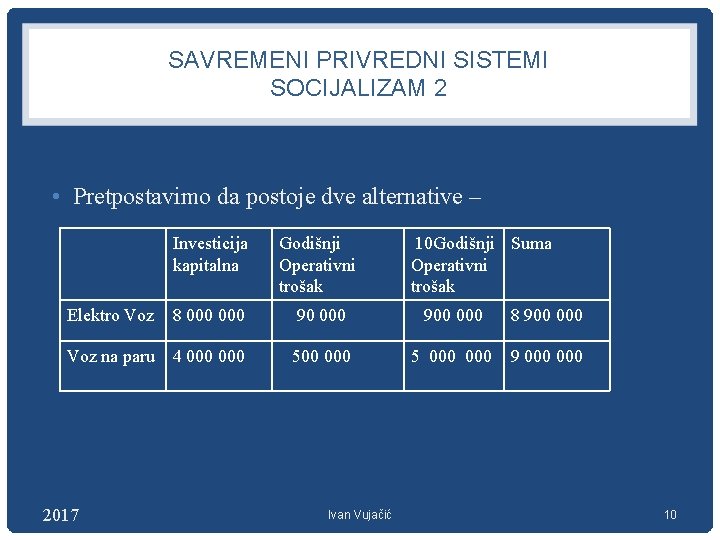 SAVREMENI PRIVREDNI SISTEMI
SOCIJALIZAM 2

• Pretpostavimo da postoje dve alternative –

| | Investicija kapitalna | Godišnji Operativni trošak | 10Godišnji Operativni trošak | Suma |
|---|---|---|---|---|
| Elektro Voz | 8 000 000 | 90 000 | 900 000 | 8 900 000 |
| Voz na paru | 4 000 000 | 500 000 | 5 000 000 | 9 000 000 |

2017

Ivan Vujačić

10